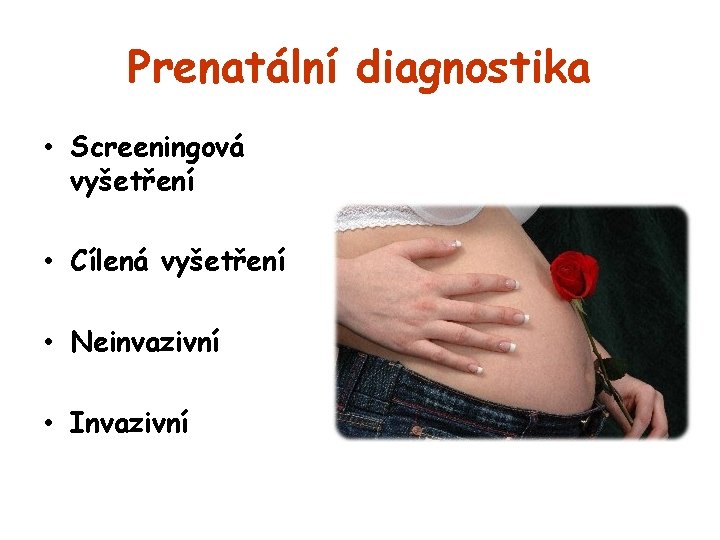 Prenatální diagnostika

• Screeningová vyšetření

• Cílená vyšetření

• Neinvazivní

• Invazivní